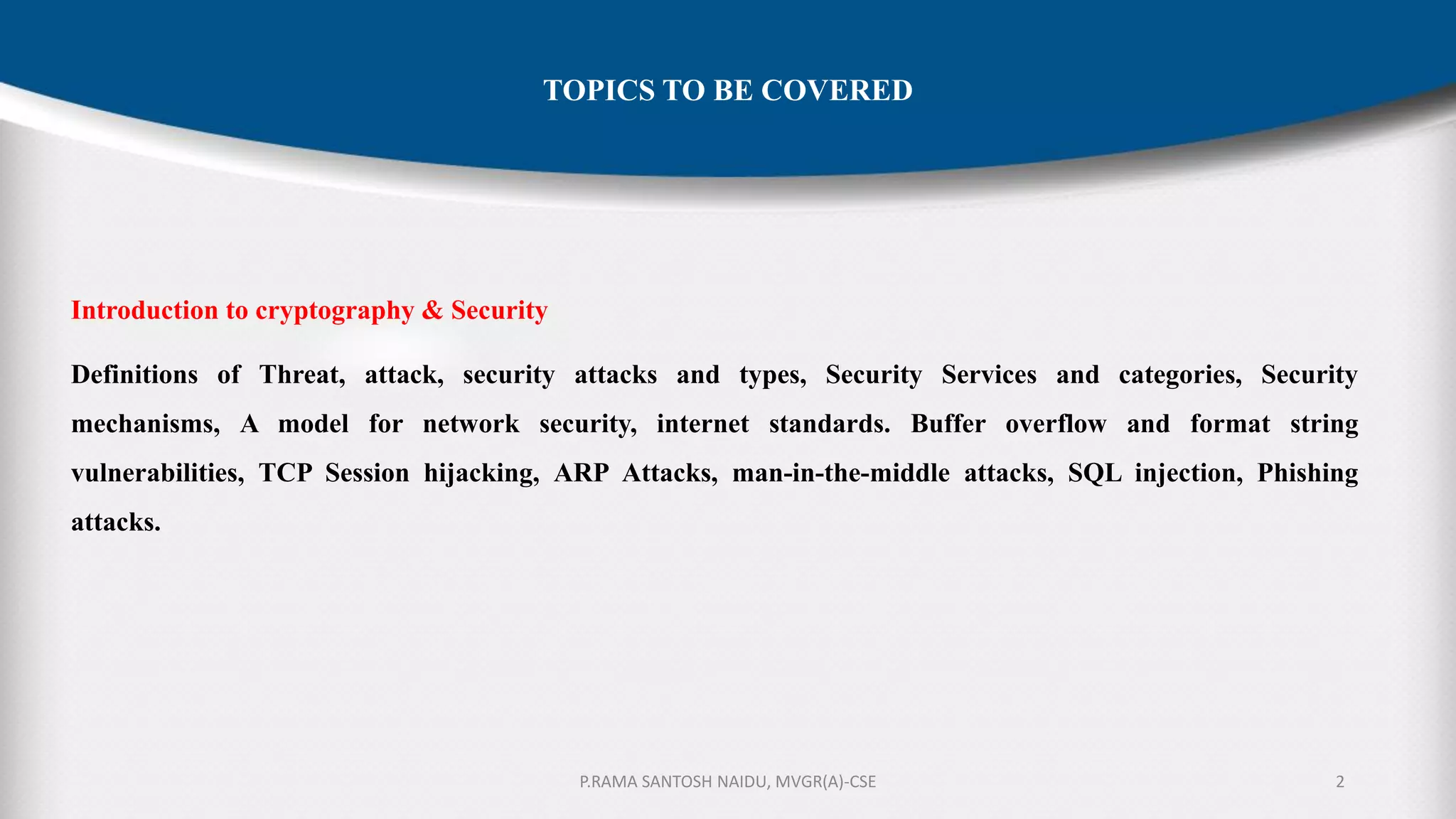 TOPICS TO BE COVERED

Introduction to cryptography & Security

Definitions of Threat, attack, security attacks and types, Security Services and categories, Security mechanisms, A model for network security, internet standards. Buffer overflow and format string vulnerabilities, TCP Session hijacking, ARP Attacks, man-in-the-middle attacks, SQL injection, Phishing attacks.

P.RAMA SANTOSH NAIDU, MVGR(A)-CSE

2